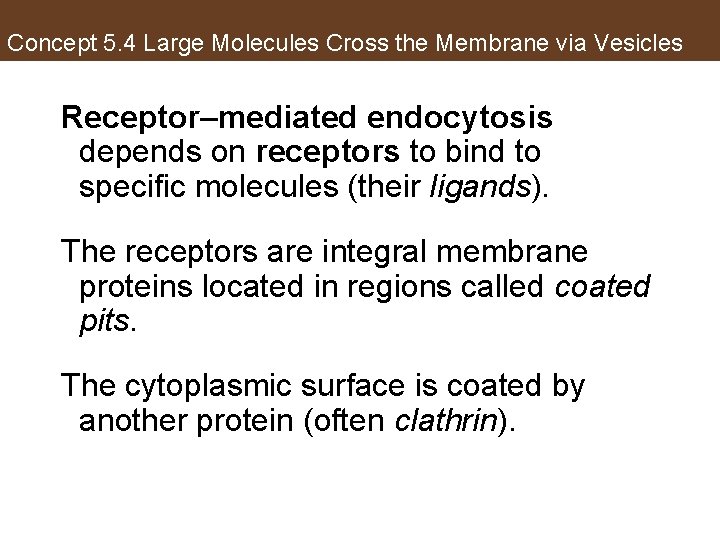 Concept 5.4 Large Molecules Cross the Membrane via Vesicles

Receptor–mediated endocytosis depends on receptors to bind to specific molecules (their ligands).

The receptors are integral membrane proteins located in regions called coated pits.

The cytoplasmic surface is coated by another protein (often clathrin).